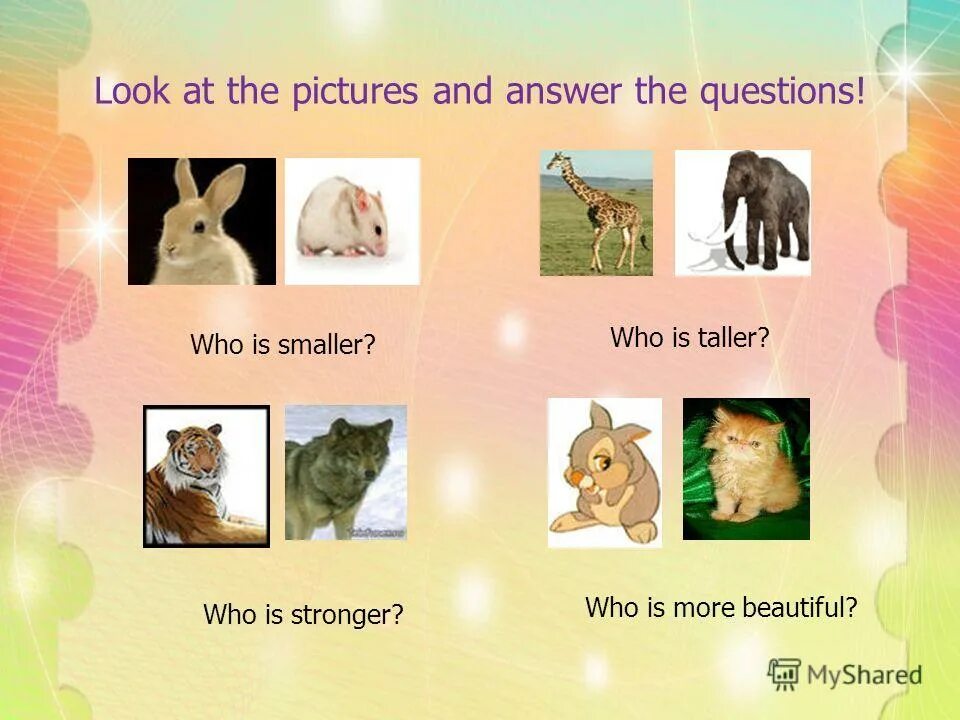 Look at the pictures and answer the questions!

Who is smaller?

Who is taller?

Who is stronger?

Who is more beautiful?

MyShared